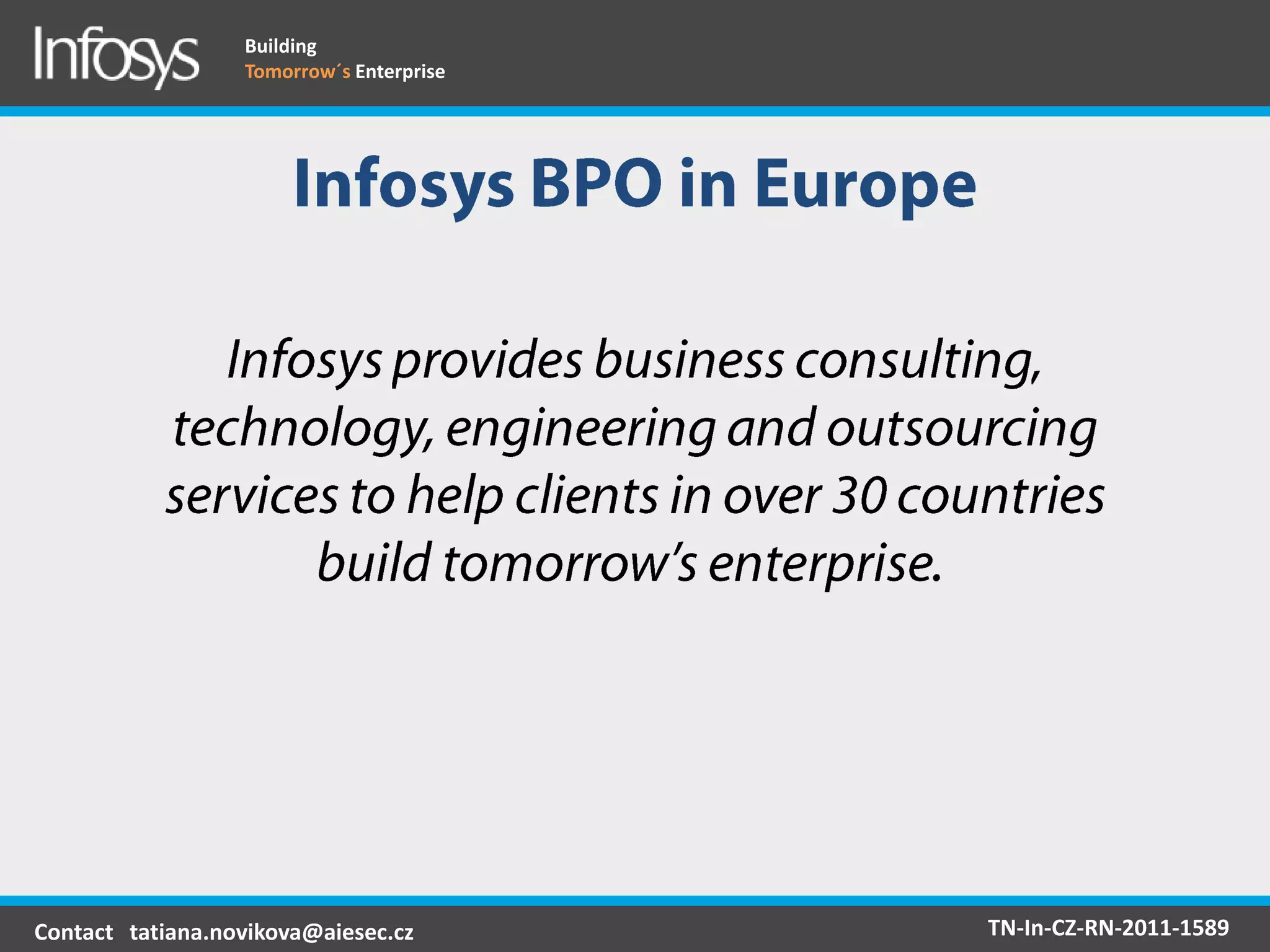 Infosys

Building
Tomorrow´s Enterprise

Infosys BPO in Europe

Infosys provides business consulting, technology, engineering and outsourcing services to help clients in over 30 countries build tomorrow's enterprise.

Contact tatiana.novikova@aiesec.cz

TN-In-CZ-RN-2011-1589